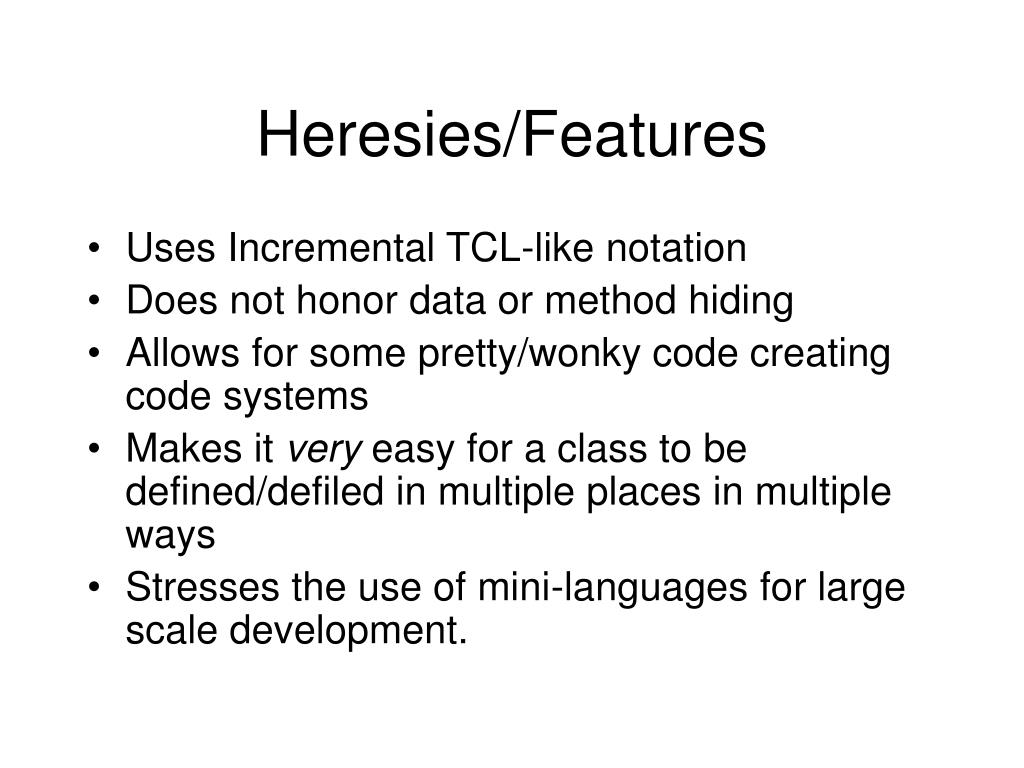 Heresies/Features

• Uses Incremental TCL-like notation
• Does not honor data or method hiding
• Allows for some pretty/wonky code creating code systems
• Makes it very easy for a class to be defined/defiled in multiple places in multiple ways
• Stresses the use of mini-languages for large scale development.